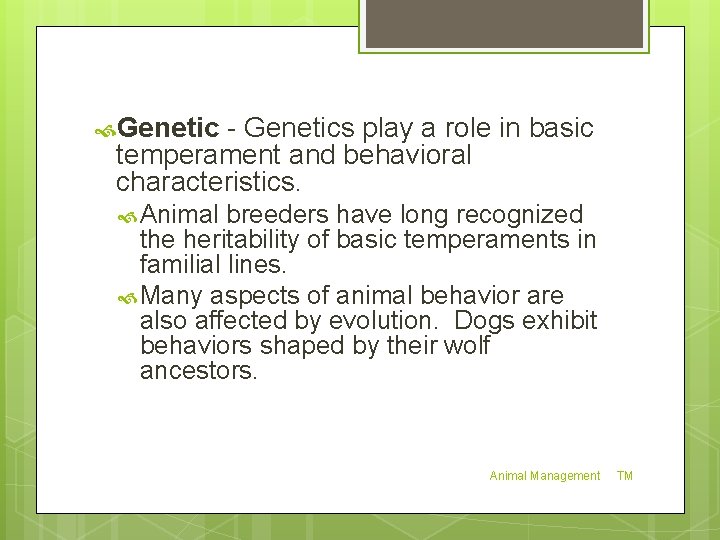 Genetic - Genetics play a role in basic temperament and behavioral characteristics.

Animal breeders have long recognized the heritability of basic temperaments in familial lines.

Many aspects of animal behavior are also affected by evolution.  Dogs exhibit behaviors shaped by their wolf ancestors.

Animal Management TM